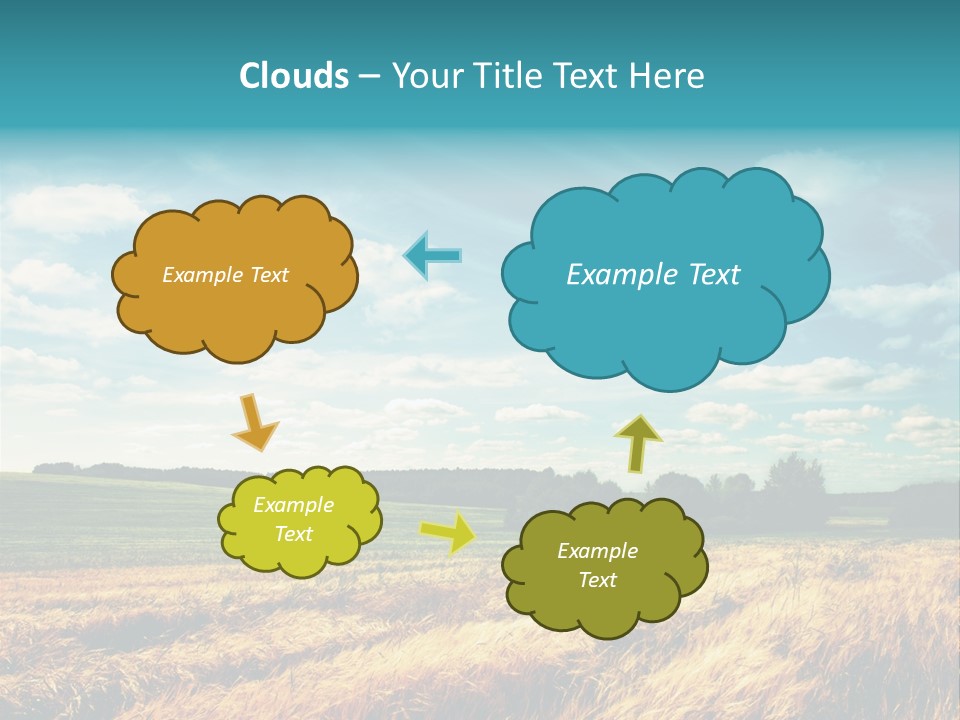 Clouds – Your Title Text Here

Example Text

Example Text

Example Text

Example Text